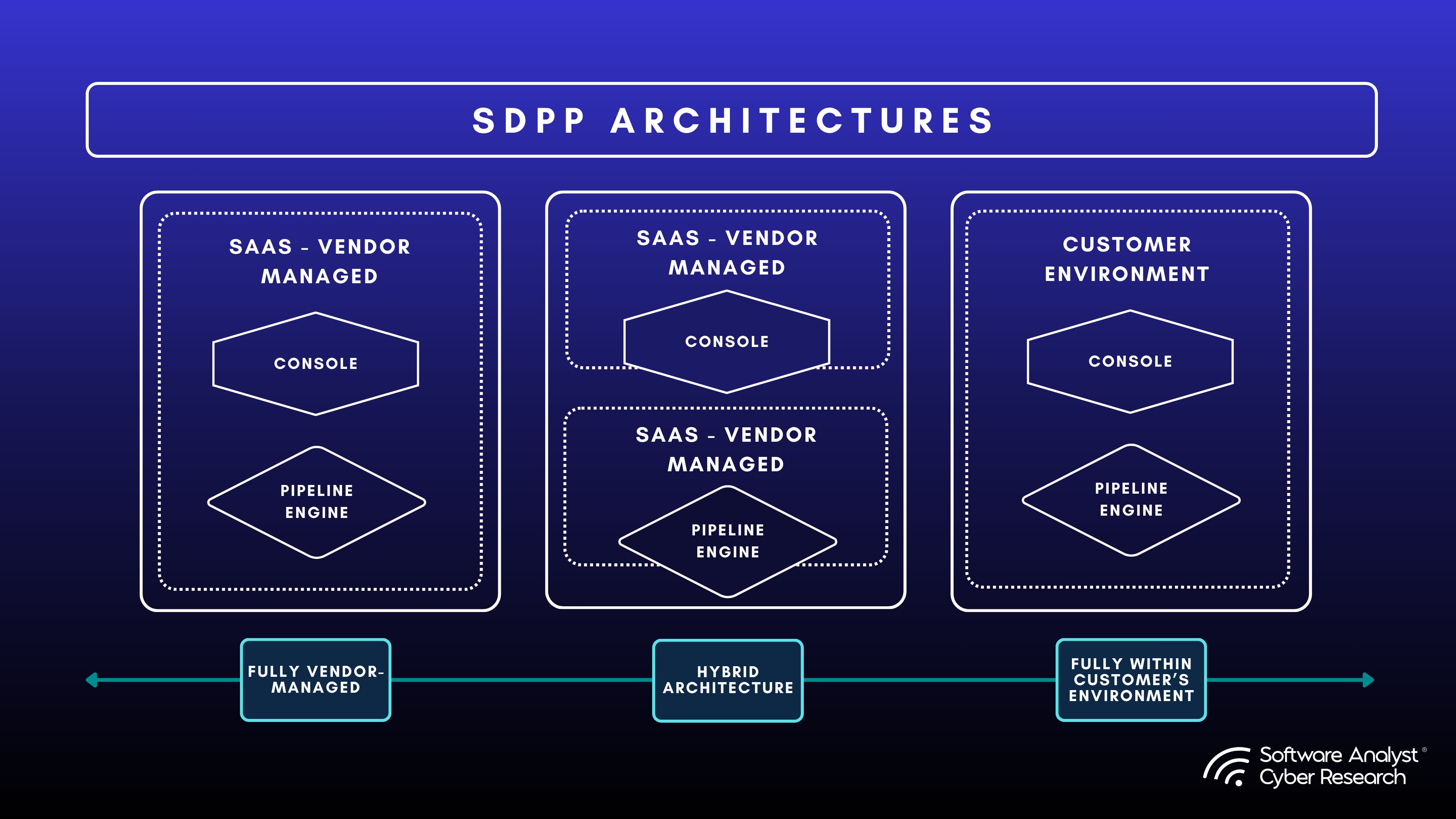 SDPP ARCHITECTURES

SAAS - VENDOR MANAGED

CONSOLE

PIPELINE ENGINE

SAAS - VENDOR MANAGED

CONSOLE

SAAS - VENDOR MANAGED

PIPELINE ENGINE

CUSTOMER ENVIRONMENT

CONSOLE

PIPELINE ENGINE

FULLY VENDOR-MANAGED

HYBRID ARCHITECTURE

FULLY WITHIN CUSTOMER'S ENVIRONMENT

Software Analyst®
Cyber Research